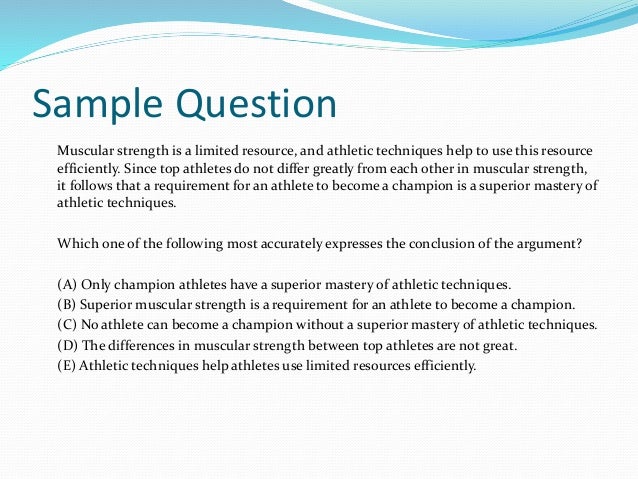 Sample Question

Muscular strength is a limited resource, and athletic techniques help to use this resource efficiently. Since top athletes do not differ greatly from each other in muscular strength, it follows that a requirement for an athlete to become a champion is a superior mastery of athletic techniques.

Which one of the following most accurately expresses the conclusion of the argument?

(A) Only champion athletes have a superior mastery of athletic techniques.
(B) Superior muscular strength is a requirement for an athlete to become a champion.
(C) No athlete can become a champion without a superior mastery of athletic techniques.
(D) The differences in muscular strength between top athletes are not great.
(E) Athletic techniques help athletes use limited resources efficiently.